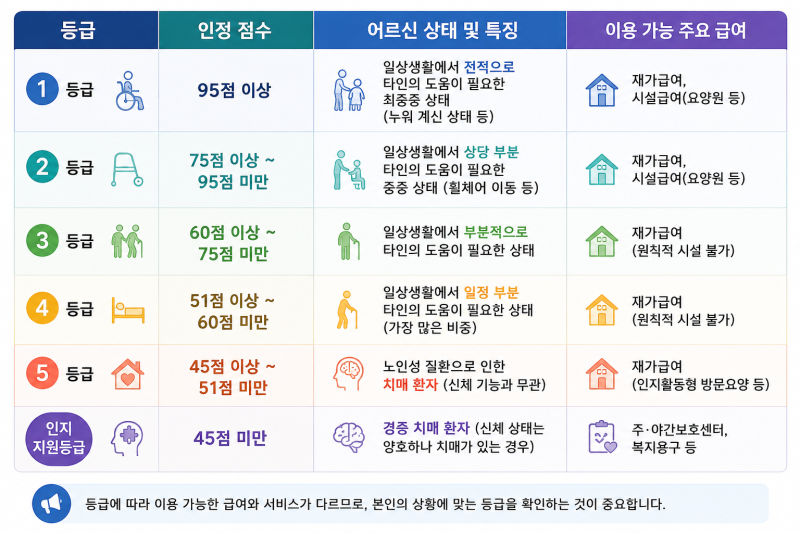 | 등급 | 인정 점수 | 어르신 상태 및 특징 | 이용 가능 주요 급여 |
|---|---|---|---|
| 1 등급 | 95점 이상 | 일상생활에서 전적으로 타인의 도움이 필요한 최중증 상태 (누워 계신 상태 등) | 재가급여, 시설급여(요양원 등) |
| 2 등급 | 75점 이상 ~ 95점 미만 | 일상생활에서 상당 부분 타인의 도움이 필요한 중증 상태 (휠체어 이동 등) | 재가급여, 시설급여(요양원 등) |
| 3 등급 | 60점 이상 ~ 75점 미만 | 일상생활에서 부분적으로 타인의 도움이 필요한 상태 | 재가급여 (원칙적 시설 불가) |
| 4 등급 | 51점 이상 ~ 60점 미만 | 일상생활에서 일정 부분 타인의 도움이 필요한 상태 (가장 많은 비중) | 재가급여 (원칙적 시설 불가) |
| 5 등급 | 45점 이상 ~ 51점 미만 | 노인성 질환으로 인한 치매 환자 (신체 기능과 무관) | 재가급여 (인지활동형 방문요양 등) |
| 인지 지원등급 | 45점 미만 | 경증 치매 환자 (신체 상태는 양호하나 치매가 있는 경우) | 주·야간보호센터, 복지용구 등 |

등급에 따라 이용 가능한 급여와 서비스가 다르므로, 본인의 상황에 맞는 등급을 확인하는 것이 중요합니다.